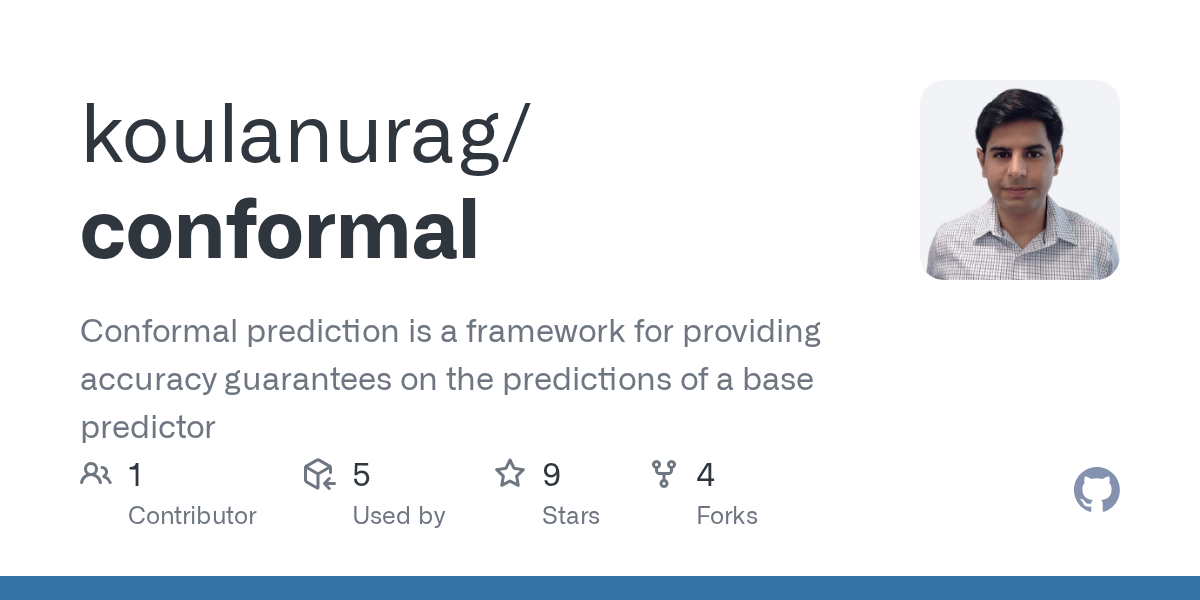 koulanurag/
conformal

Conformal prediction is a framework for providing accuracy guarantees on the predictions of a base predictor

1
Contributor

5
Used by

9
Stars

4
Forks